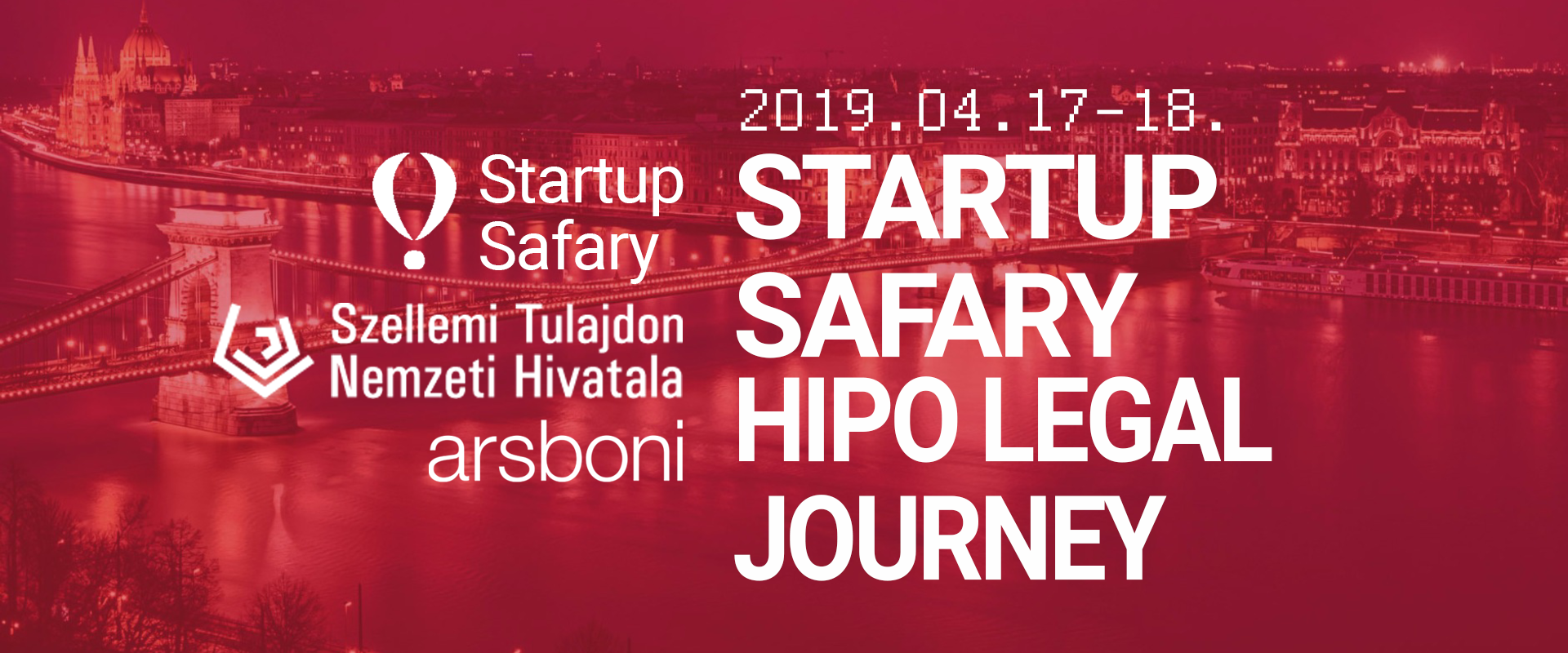 Startup Safary

Szellemi Tulajdon Nemzeti Hivatala

arsboni

2019.04.17-18.

STARTUP SAFARY HIPO LEGAL JOURNEY